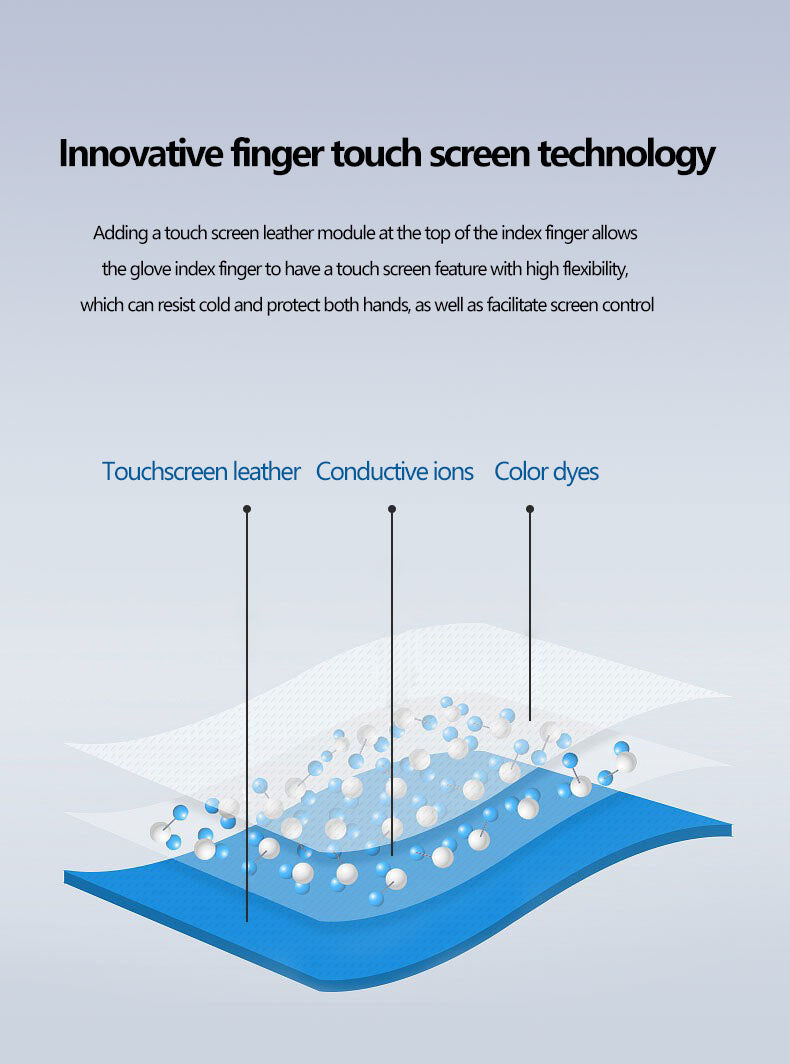 Innovative finger touch screen technology

Adding a touch screen leather module at the top of the index finger allows the glove index finger to have a touch screen feature with high flexibility, which can resist cold and protect both hands, as well as facilitate screen control

Touchscreen leather

Conductive ions

Color dyes